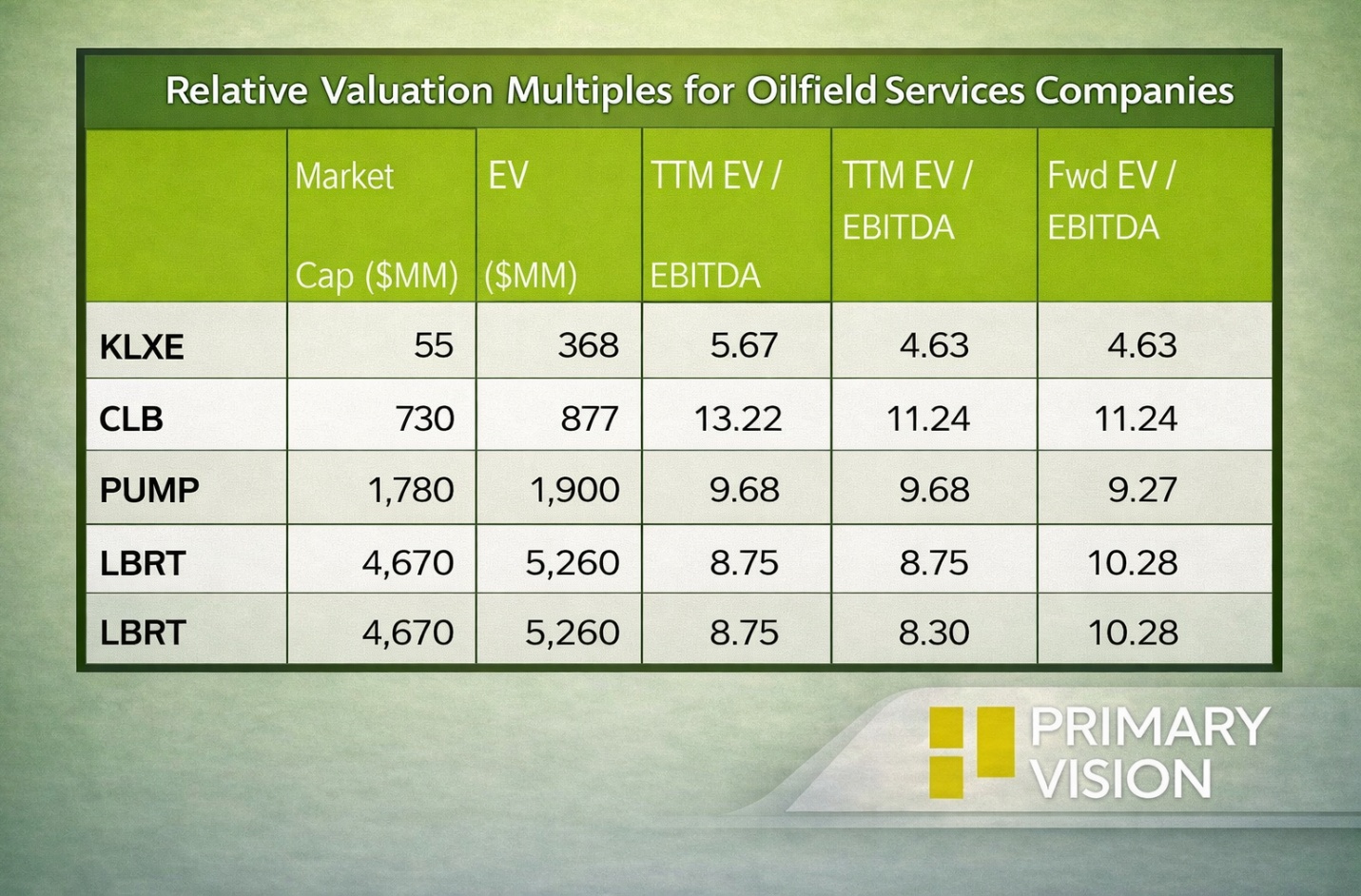 Relative Valuation Multiples for Oilfield Services Companies

|  | Market Cap ($MM) | EV ($MM) | TTM EV / EBITDA | TTM EV / EBITDA | Fwd EV / EBITDA |
|---|---|---|---|---|---|
| KLXE | 55 | 368 | 5.67 | 4.63 | 4.63 |
| CLB | 730 | 877 | 13.22 | 11.24 | 11.24 |
| PUMP | 1,780 | 1,900 | 9.68 | 9.68 | 9.27 |
| LBRT | 4,670 | 5,260 | 8.75 | 8.75 | 10.28 |
| LBRT | 4,670 | 5,260 | 8.75 | 8.30 | 10.28 |

PRIMARY VISION